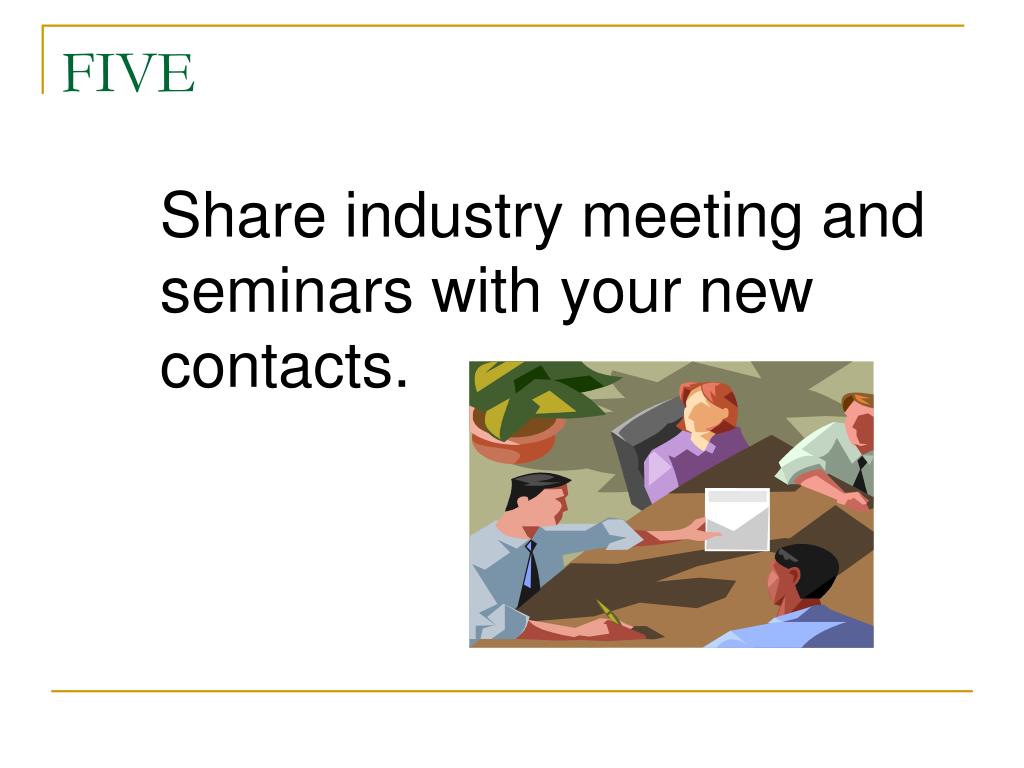 FIVE

Share industry meeting and seminars with your new contacts.